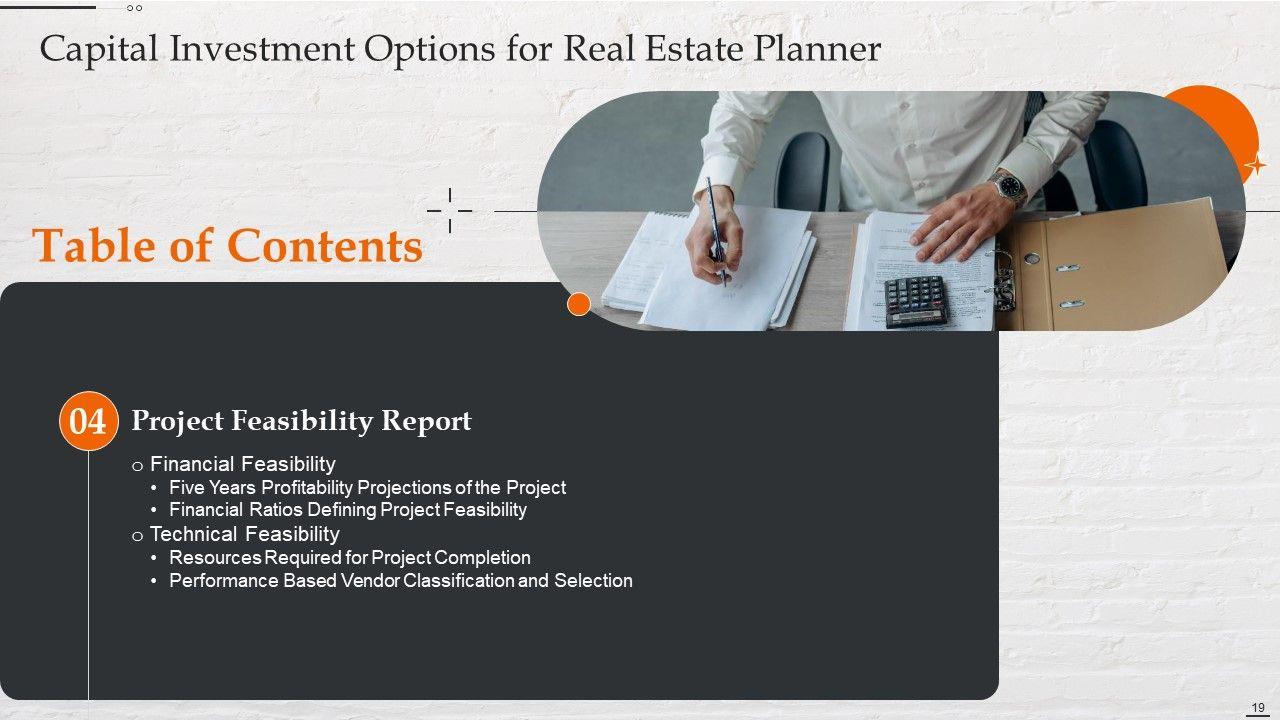 Capital Investment Options for Real Estate Planner

Table of Contents

04 Project Feasibility Report

o Financial Feasibility
• Five Years Profitability Projections of the Project
• Financial Ratios Defining Project Feasibility
o Technical Feasibility
• Resources Required for Project Completion
• Performance Based Vendor Classification and Selection

19